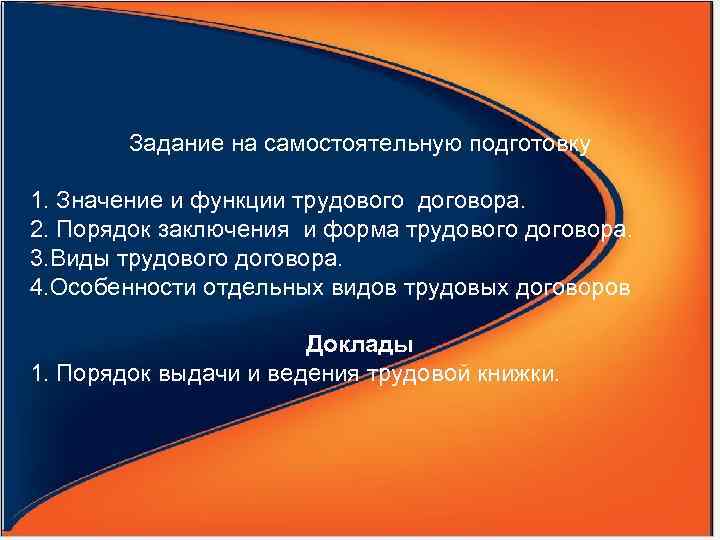 Задание на самостоятельную подготовку

1. Значение и функции трудового договора.
2. Порядок заключения и форма трудового договора.
3.Виды трудового договора.
4.Особенности отдельных видов трудовых договоров

Доклады
1. Порядок выдачи и ведения трудовой книжки.